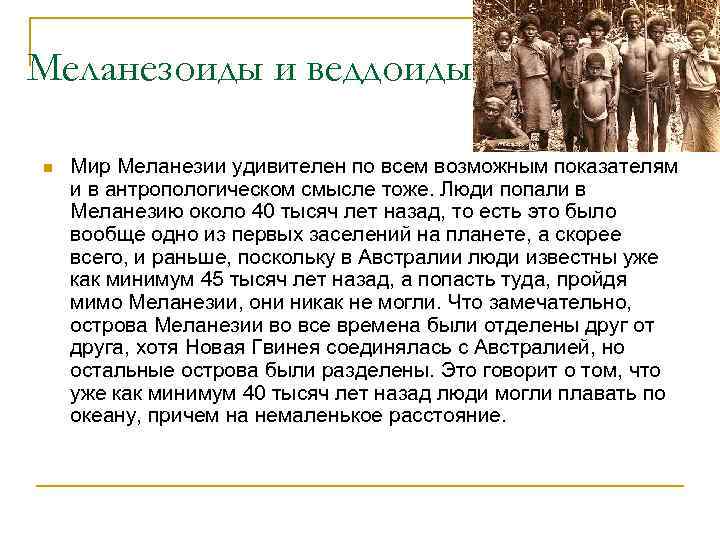 Меланезоиды и веддоиды

Мир Меланезии удивителен по всем возможным показателям и в антропологическом смысле тоже. Люди попали в Меланезию около 40 тысяч лет назад, то есть это было вообще одно из первых заселений на планете, а скорее всего, и раньше, поскольку в Австралии люди известны уже как минимум 45 тысяч лет назад, а попасть туда, пройдя мимо Меланезии, они никак не могли. Что замечательно, острова Меланезии во все времена были отделены друг от друга, хотя Новая Гвинея соединялась с Австралией, но остальные острова были разделены. Это говорит о том, что уже как минимум 40 тысяч лет назад люди могли плавать по океану, причем на немаленькое расстояние.